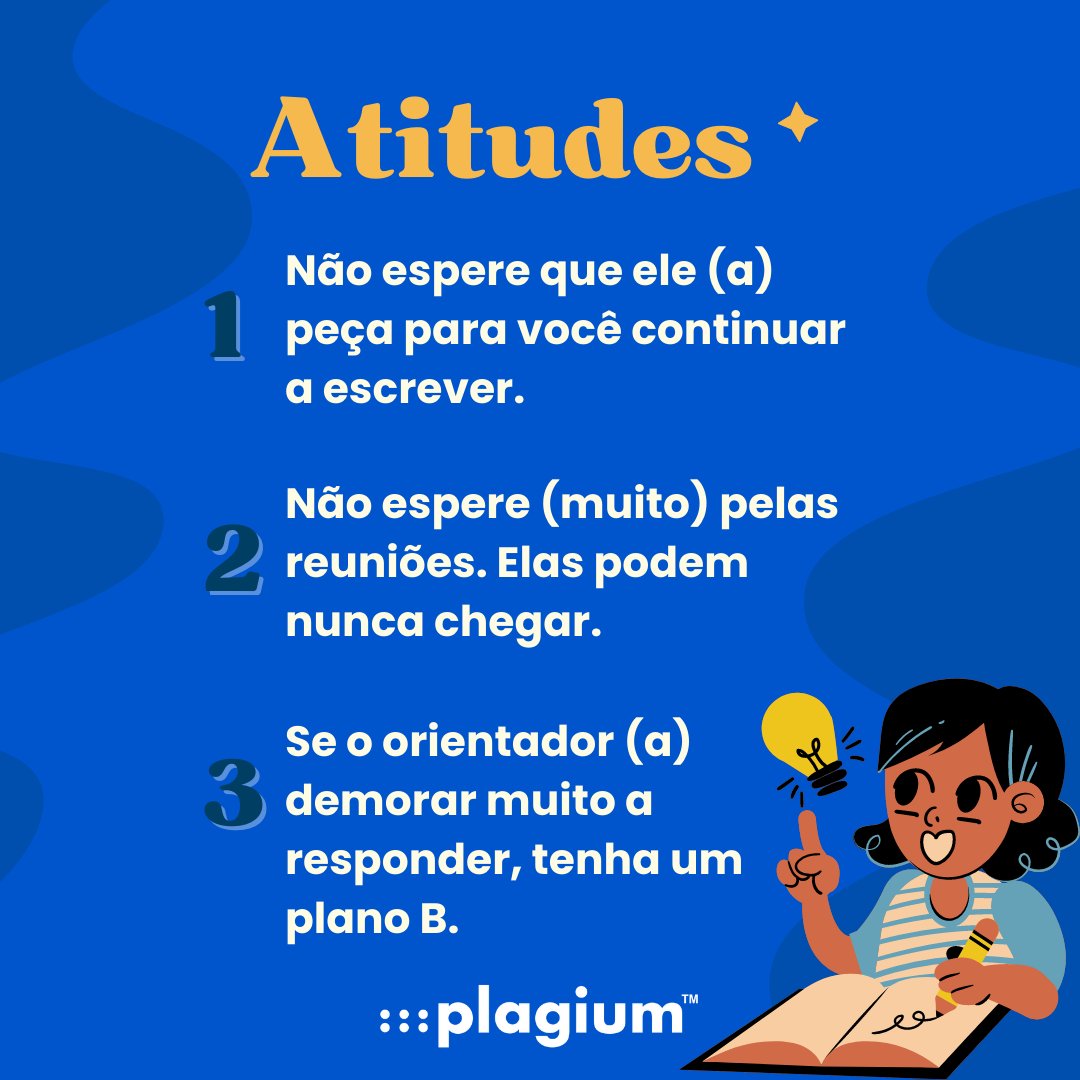 Atitudes

1 Não espere que ele (a) peça para você continuar a escrever.

2 Não espere (muito) pelas reuniões. Elas podem nunca chegar.

3 Se o orientador (a) demorar muito a responder, tenha um plano B.

:::plagium™